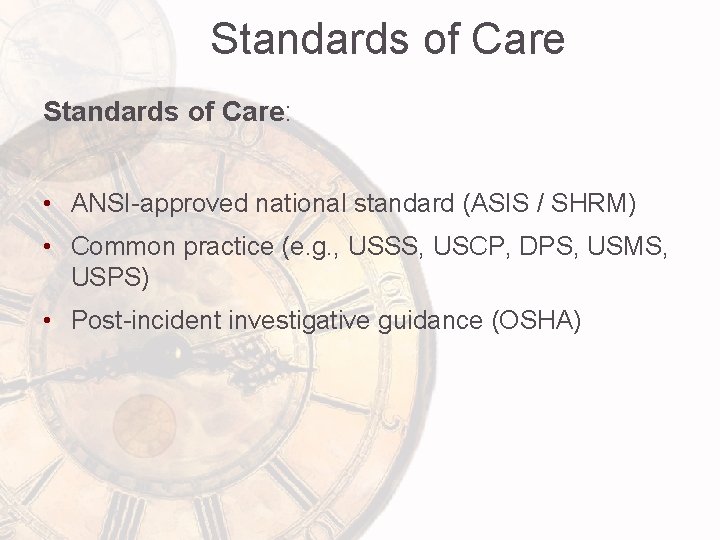 Standards of Care

Standards of Care:

• ANSI-approved national standard (ASIS / SHRM)
• Common practice (e.g., USSS, USCP, DPS, USMS, USPS)
• Post-incident investigative guidance (OSHA)